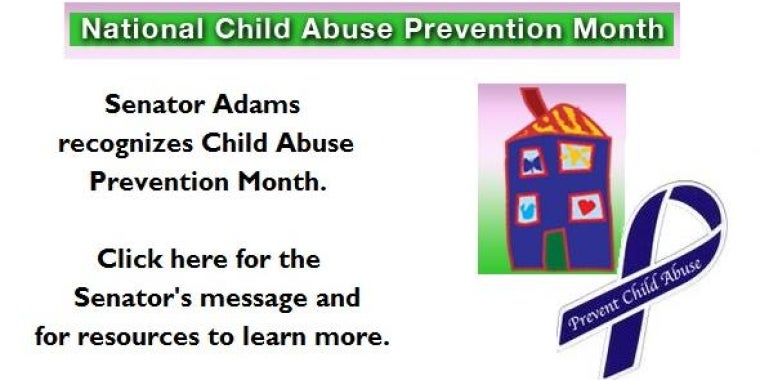 National Child Abuse Prevention Month

Senator Adams recognizes Child Abuse Prevention Month.

Click here for the Senator's message and for resources to learn more.

Prevent Child Abuse